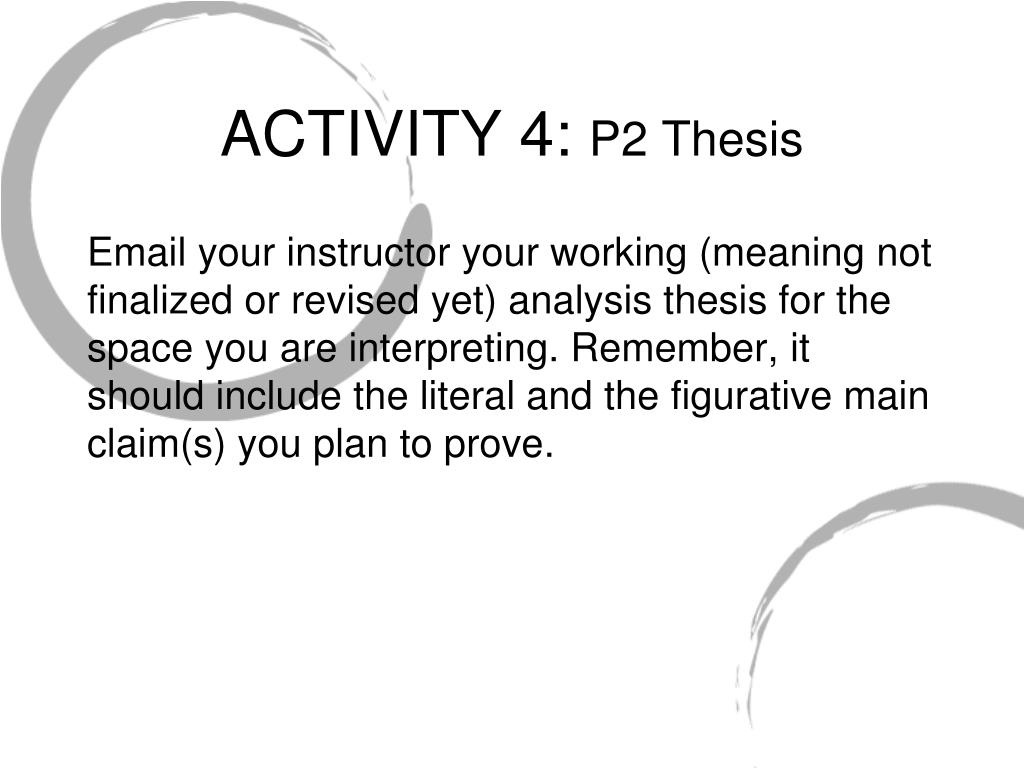 ACTIVITY 4: P2 Thesis

Email your instructor your working (meaning not finalized or revised yet) analysis thesis for the space you are interpreting. Remember, it should include the literal and the figurative main claim(s) you plan to prove.